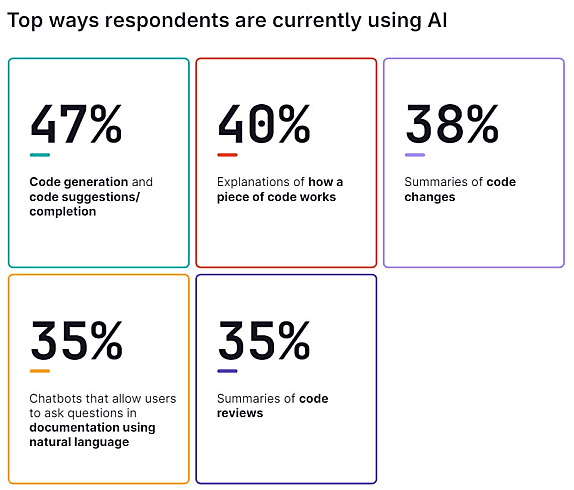 Top ways respondents are currently using AI

47%

Code generation and code suggestions/ completion

40%

Explanations of how a piece of code works

38%

Summaries of code changes

35%

Chatbots that allow users to ask questions in documentation using natural language

35%

Summaries of code reviews